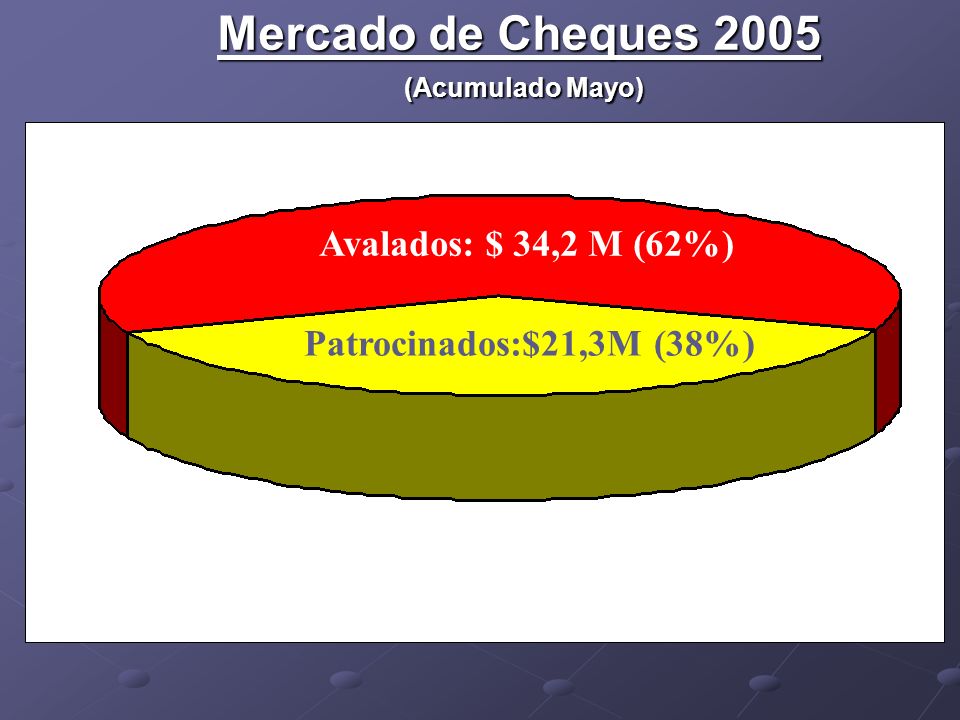 Mercado de Cheques 2005

(Acumulado Mayo)

Avalados: \$ 34,2 M (62%)

Patrocinados:\$21,3M (38%)